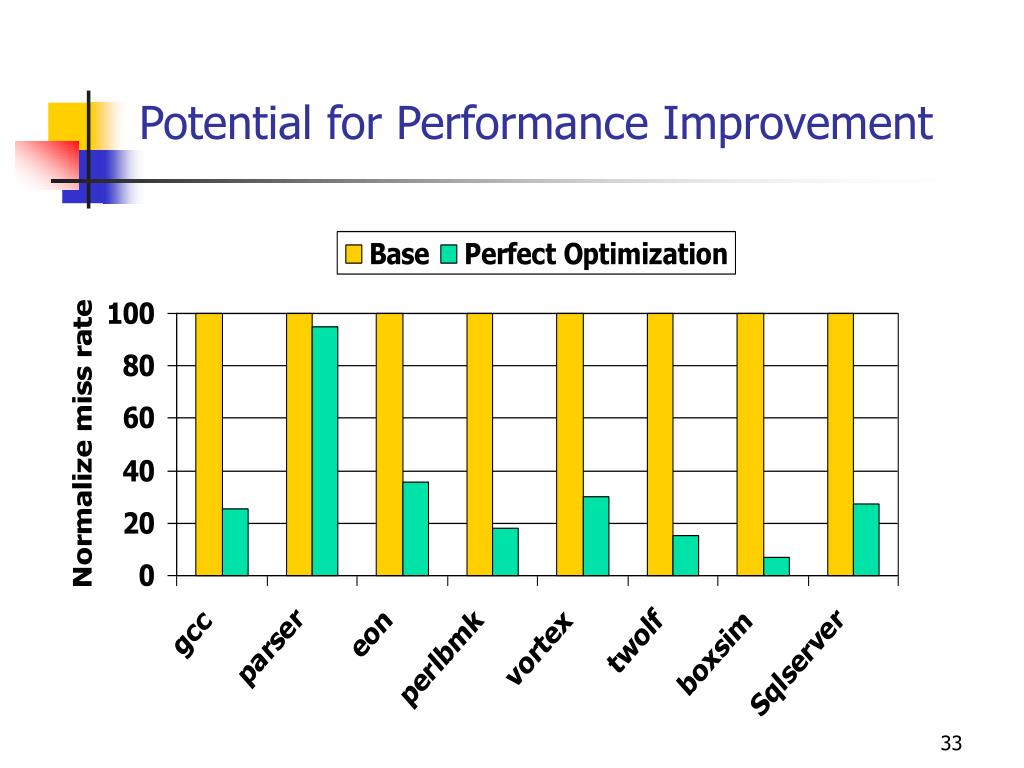 Potential for Performance Improvement

Base Perfect Optimization

Normalize miss rate

100
80
60
40
20
0

gcc
parser
eon
perlbmk
vortex
twolf
boxsim
Sqlserver

33